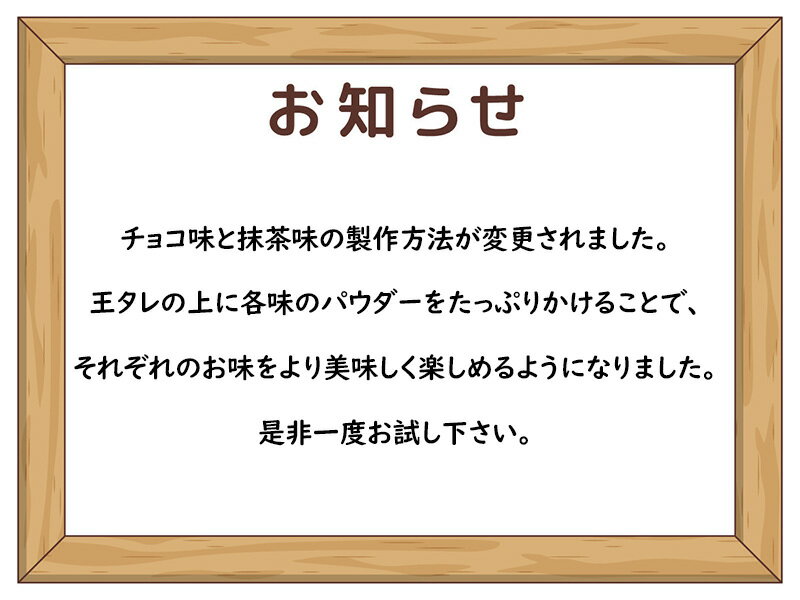 お知らせ

チョコ味と抹茶味の製作方法が変更されました。

王タレの上に各味のパウダーをたっぷりかけることで、

それぞれのお味をより美味しく楽しめるようになりました。

是非一度お試し下さい。